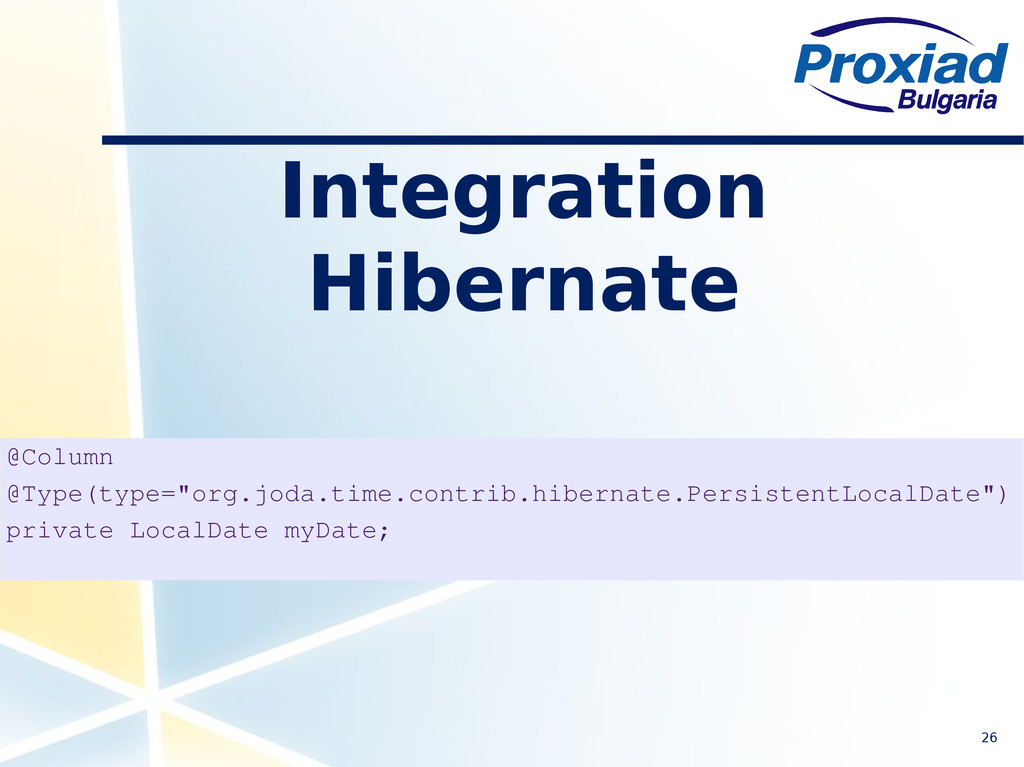 Proxiad Bulgaria

Integration Hibernate

@Column
@Type(type="org.joda.time.contrib.hibernate.PersistentLocalDate")
private LocalDate myDate;

26